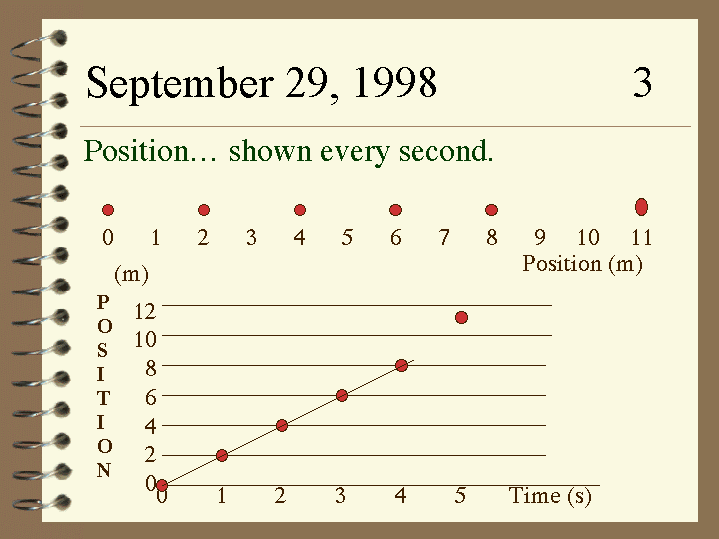 September 29, 1998 3

Position… shown every second.

0 1 2 3 4 5 6 7 8 9 10 11
Position (m)

(m)

POSITION

12
10
8
6
4
2
0

0 1 2 3 4 5 Time (s)